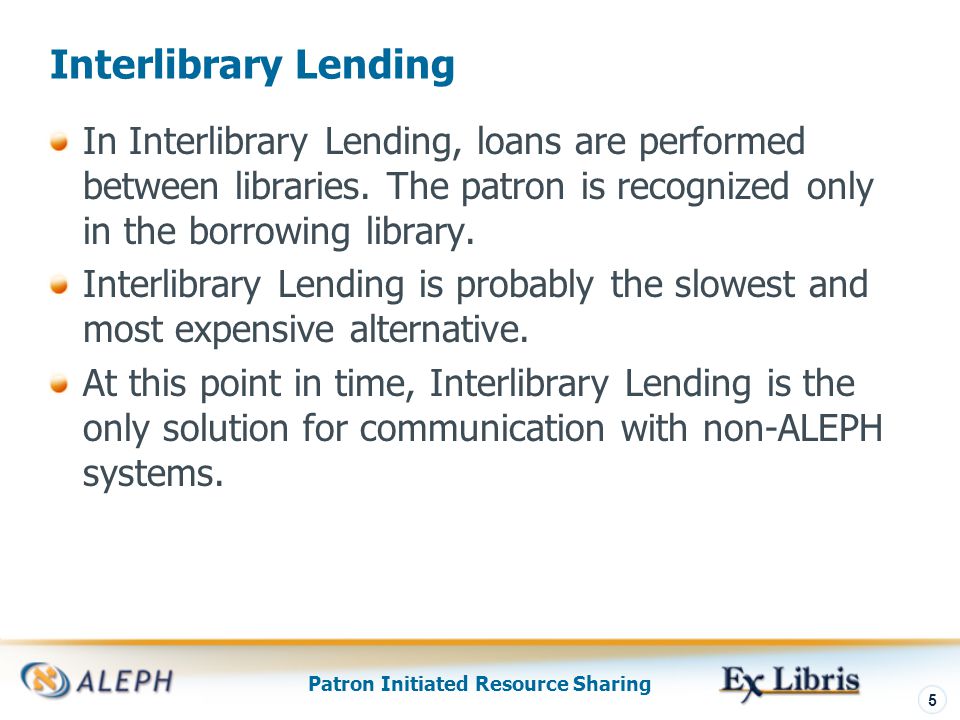 Interlibrary Lending

In Interlibrary Lending, loans are performed between libraries. The patron is recognized only in the borrowing library.

Interlibrary Lending is probably the slowest and most expensive alternative.

At this point in time, Interlibrary Lending is the only solution for communication with non-ALEPH systems.

ALEPH

Patron Initiated Resource Sharing

Ex Libris

5